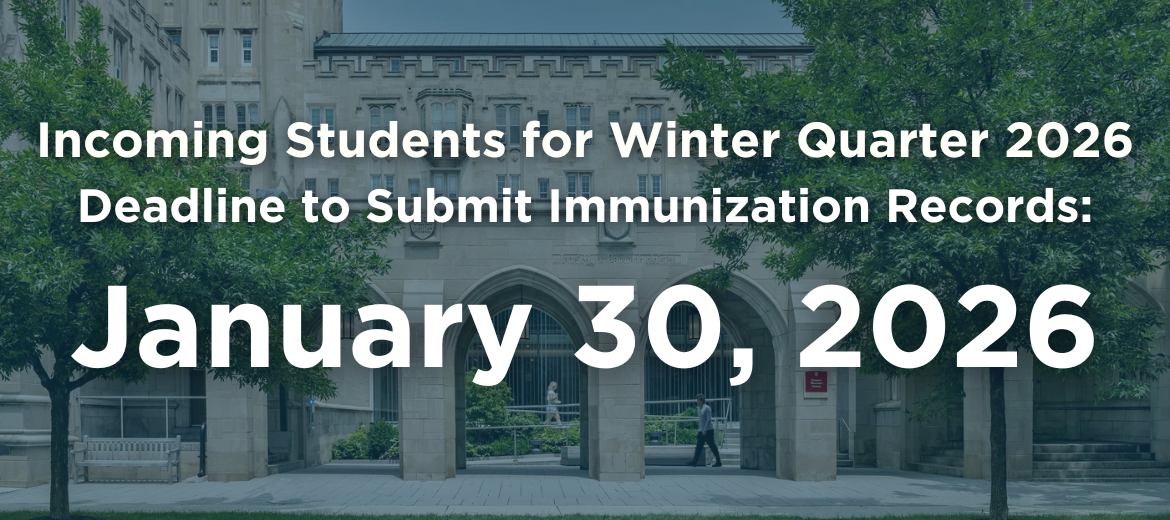 Incoming Students for Winter Quarter 2026
Deadline to Submit Immunization Records:

January 30, 2026